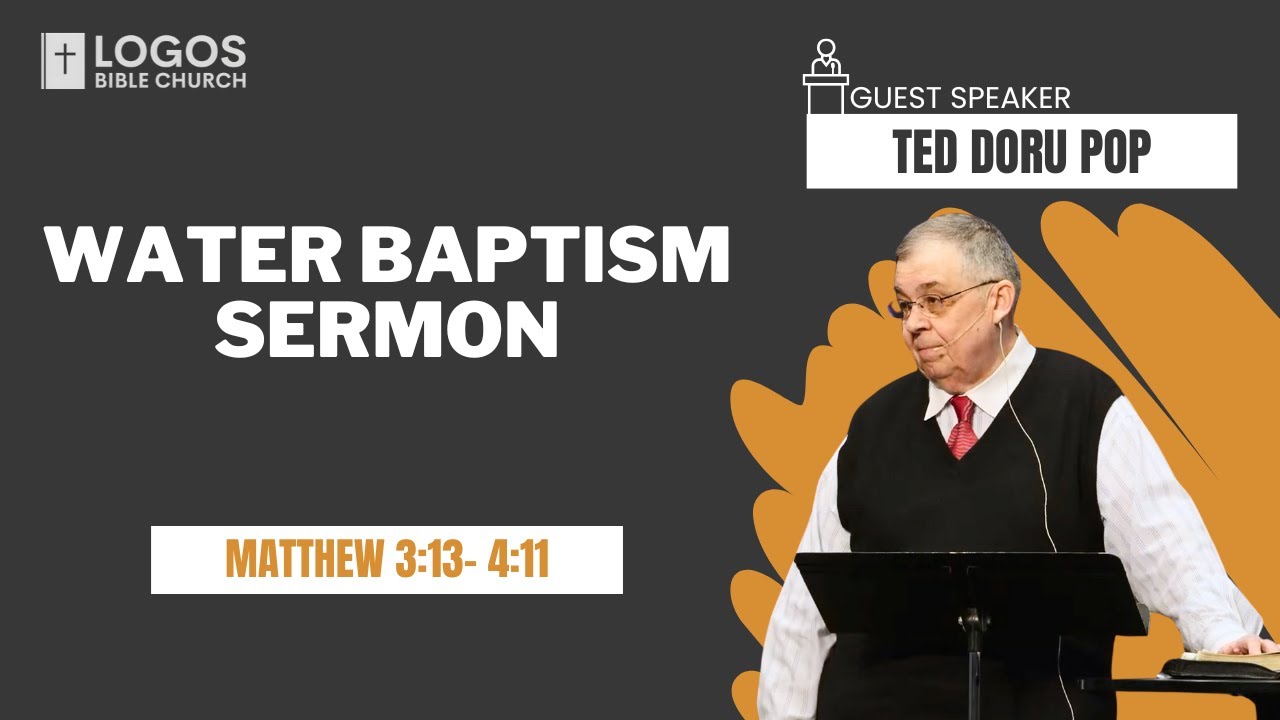 LOGOS
BIBLE CHURCH

GUEST SPEAKER
TED DORU POP

WATER BAPTISM SERMON

MATTHEW 3:13- 4:11